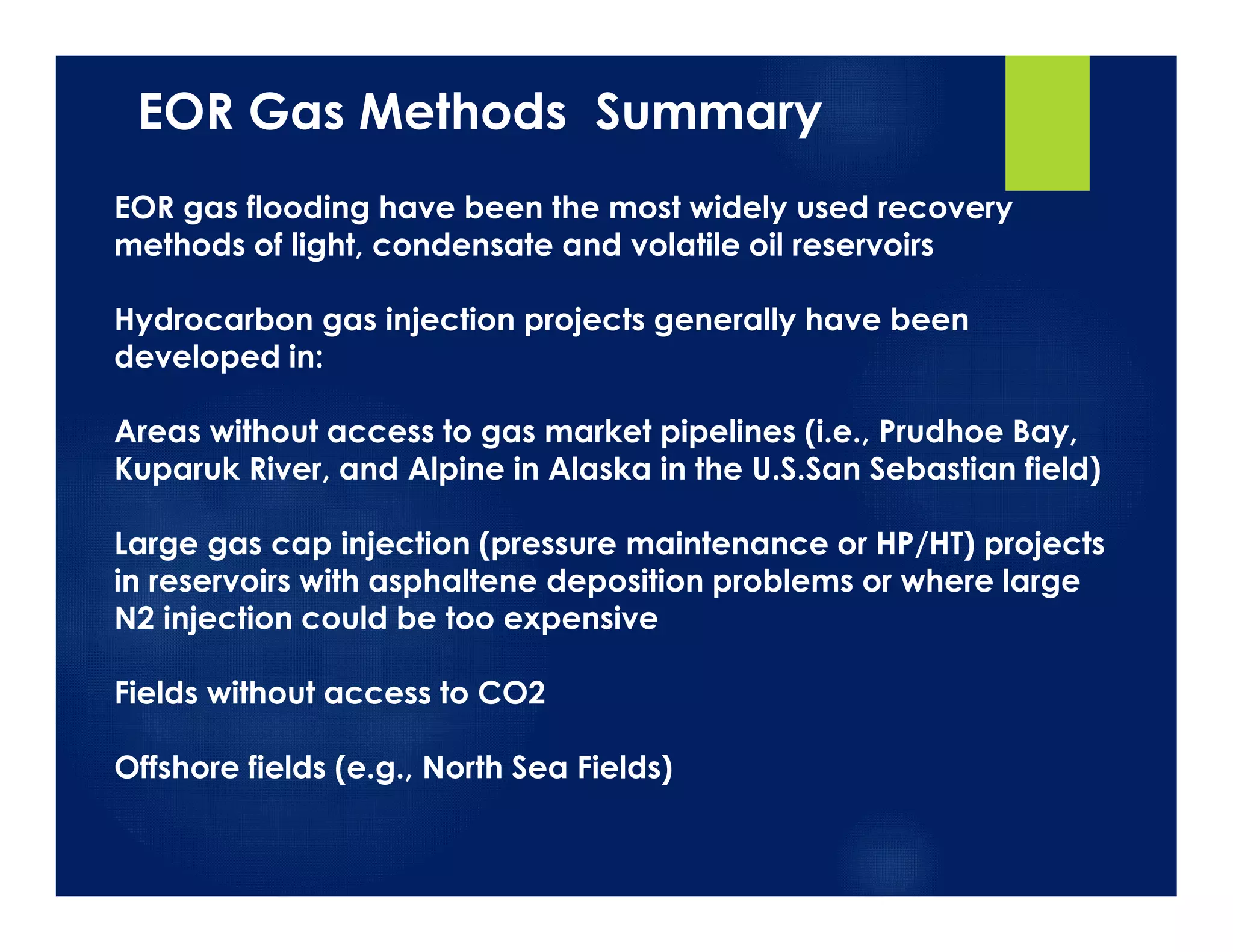 EOR Gas Methods  Summary

EOR gas flooding have been the most widely used recovery methods of light, condensate and volatile oil reservoirs

Hydrocarbon gas injection projects generally have been developed in:

Areas without access to gas market pipelines (i.e., Prudhoe Bay, Kuparuk River, and Alpine in Alaska in the U.S.San Sebastian field)

Large gas cap injection (pressure maintenance or HP/HT) projects in reservoirs with asphaltene deposition problems or where large N2 injection could be too expensive

Fields without access to CO2

Offshore fields (e.g., North Sea Fields)